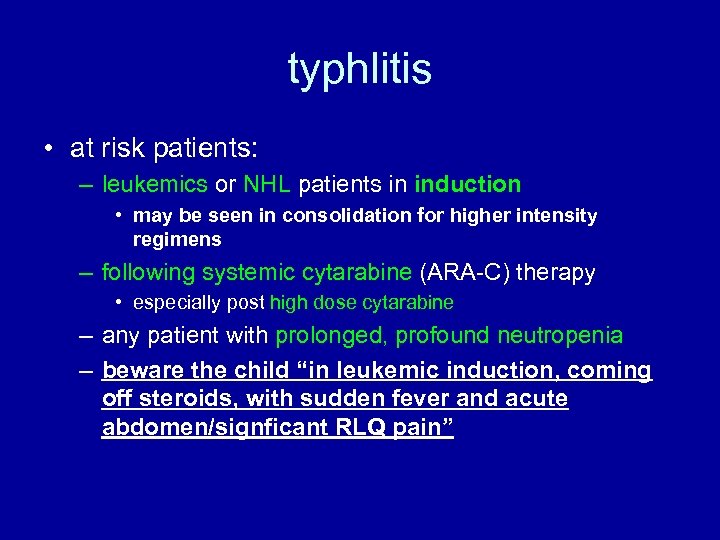 typhlitis

• at risk patients:

– leukemics or NHL patients in induction

• may be seen in consolidation for higher intensity regimens

– following systemic cytarabine (ARA-C) therapy

• especially post high dose cytarabine

– any patient with prolonged, profound neutropenia

– beware the child “in leukemic induction, coming off steroids, with sudden fever and acute abdomen/signficant RLQ pain”